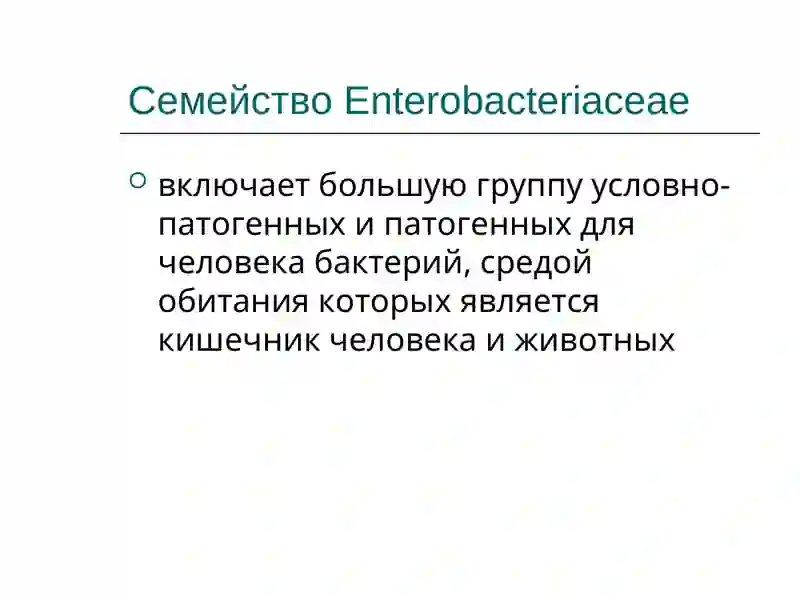 Семейство Enterobacteriaceae

включает большую группу условно-патогенных и патогенных для человека бактерий, средой обитания которых является кишечник человека и животных